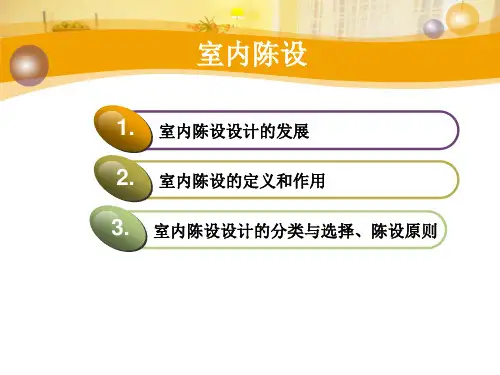 室内陈设

1. 室内陈设设计的发展

2. 室内陈设的定义和作用

3. 室内陈设设计的分类与选择、陈设原则